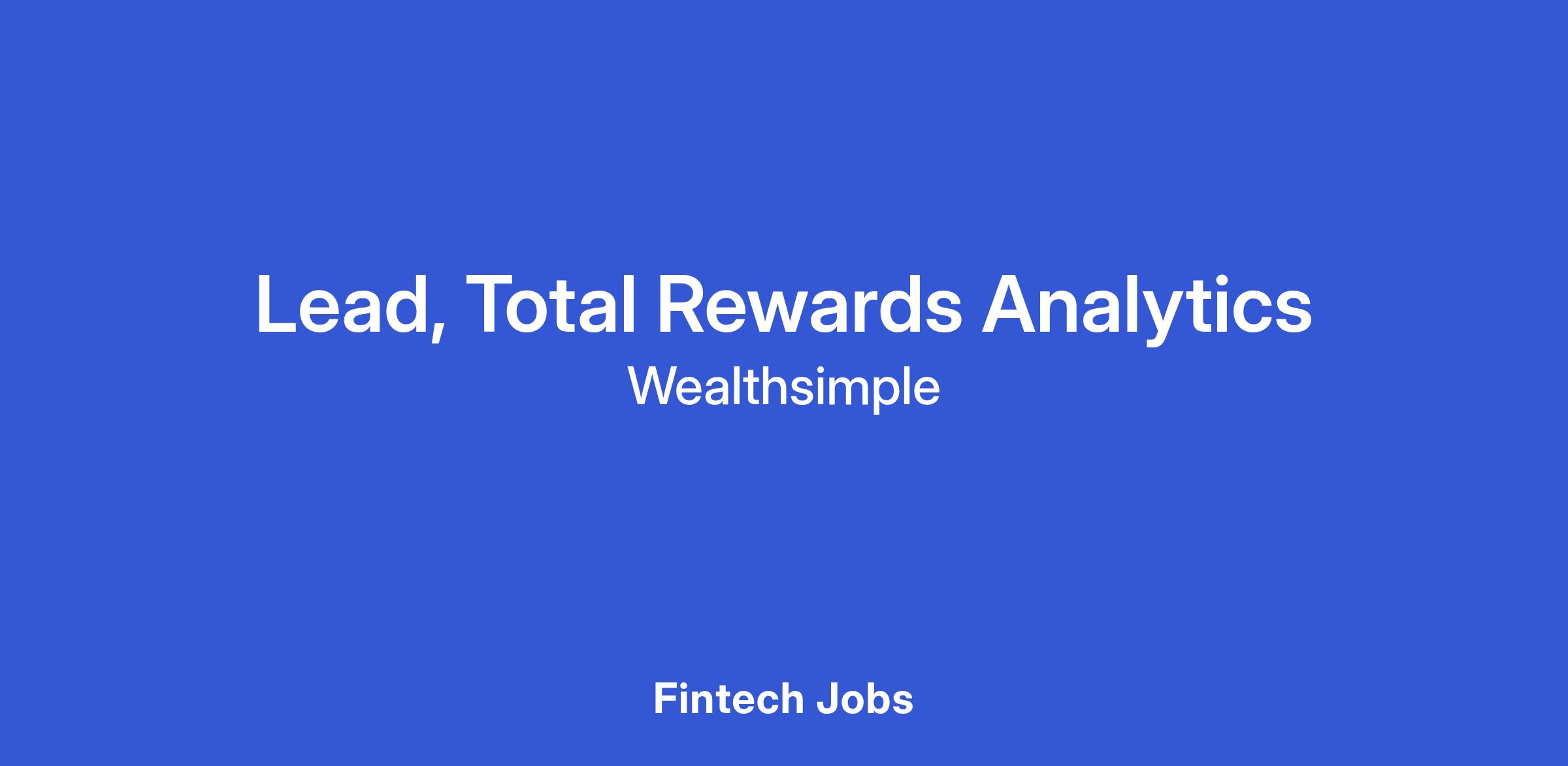 Lead, Total Rewards Analytics
Wealthsimple

Fintech Jobs